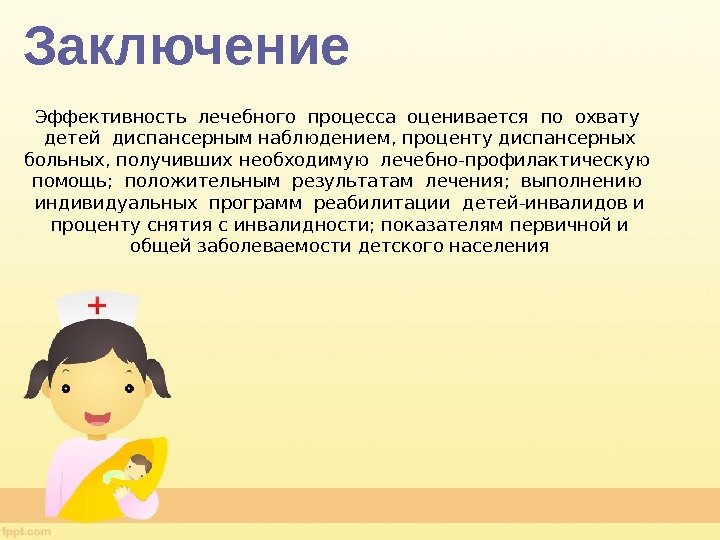 Заключение

Эффективность лечебного процесса оценивается по охвату детей диспансерным наблюдением, проценту диспансерных больных, получивших необходимую лечебно-профилактическую помощь; положительным результатам лечения; выполнению индивидуальных программ реабилитации детей-инвалидов и проценту снятия с инвалидности; показателям первичной и общей заболеваемости детского населения

fppt.com